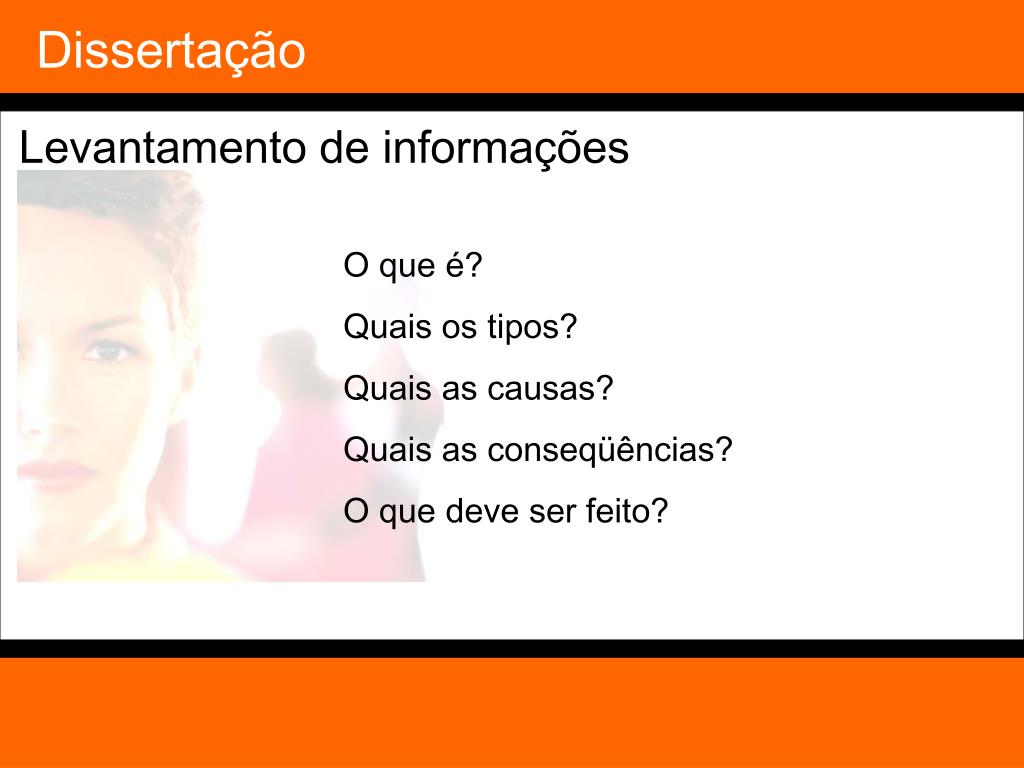 Dissertação

Levantamento de informações

O que é?

Quais os tipos?

Quais as causas?

Quais as conseqüências?

O que deve ser feito?